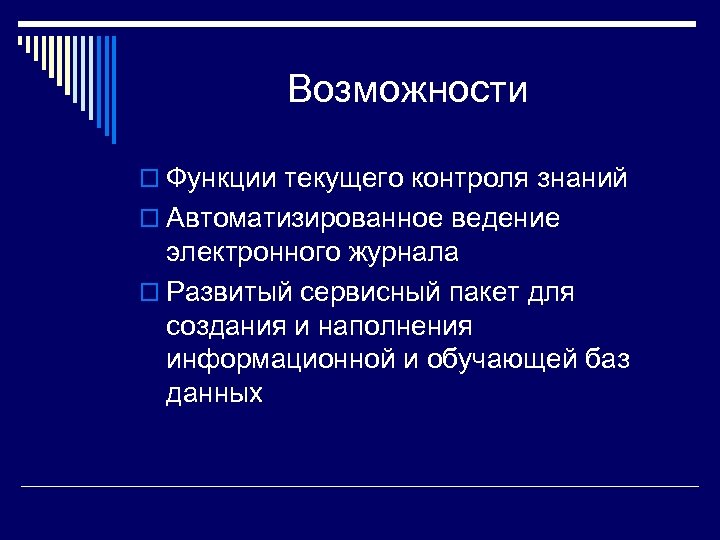 Возможности

Функции текущего контроля знаний

Автоматизированное ведение электронного журнала

Развитый сервисный пакет для создания и наполнения информационной и обучающей баз данных